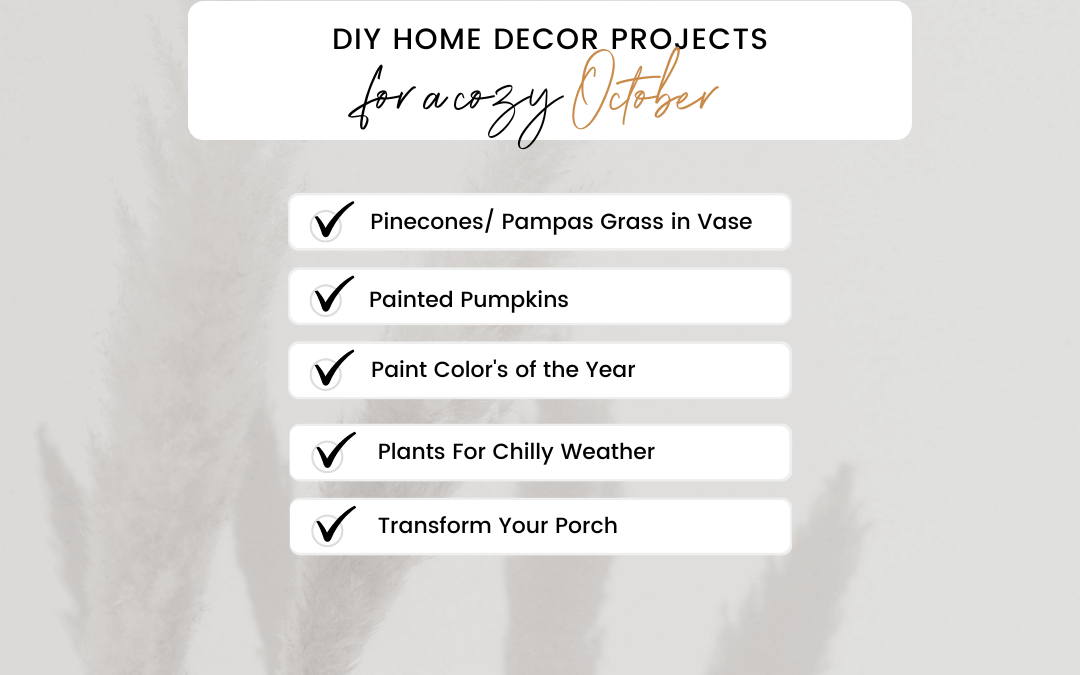 DIY HOME DECOR PROJECTS
for a cozy October

Pinecones/ Pampas Grass in Vase

Painted Pumpkins

Paint Color's of the Year

Plants For Chilly Weather

Transform Your Porch